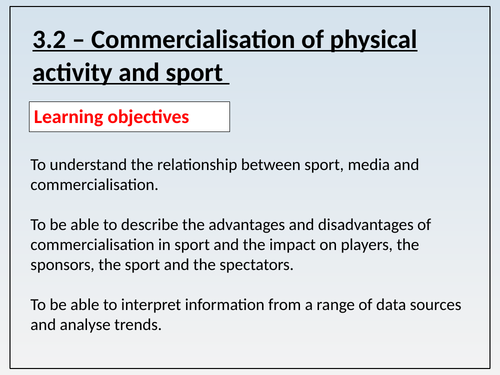 3.2 – Commercialisation of physical activity and sport

Learning objectives

To understand the relationship between sport, media and commercialisation.

To be able to describe the advantages and disadvantages of commercialisation in sport and the impact on players, the sponsors, the sport and the spectators.

To be able to interpret information from a range of data sources and analyse trends.